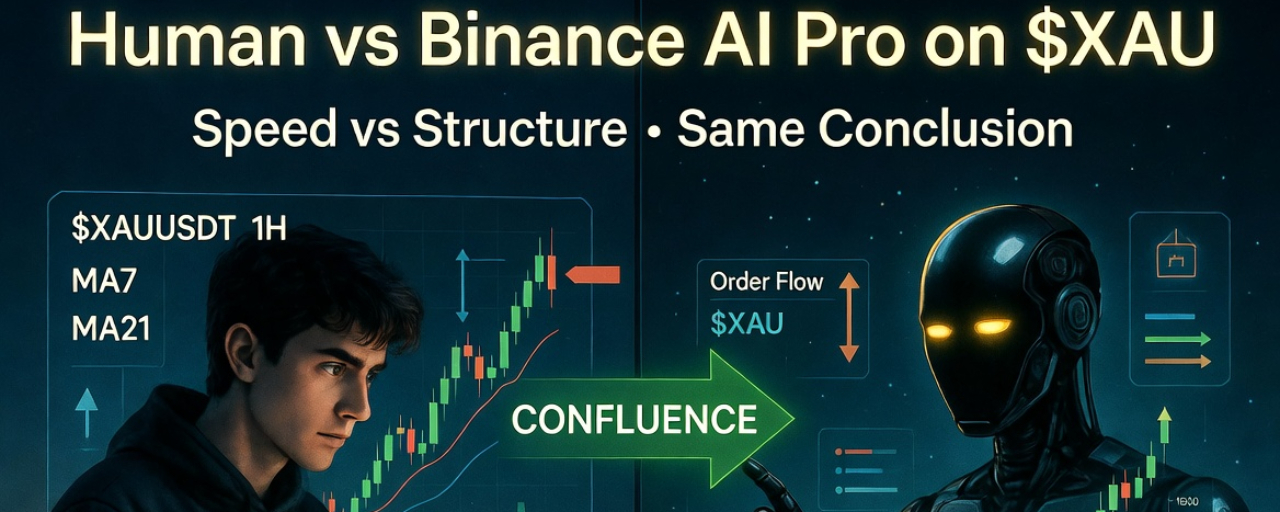 Human vs Binance AI Pro on $XAU

Speed vs Structure • Same Conclusion

$XAUUSDT 1H
MA7
MA21

Order Flow
$XAU

CONFLUENCE

1800